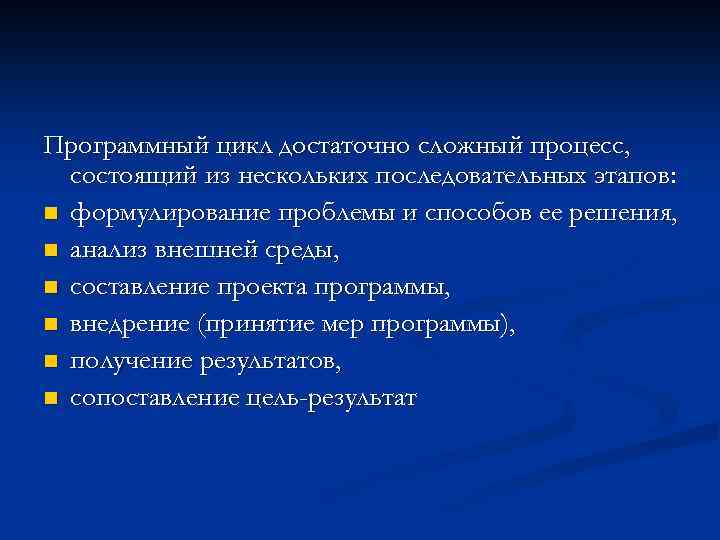 Программный цикл достаточно сложный процесс, состоящий из нескольких последовательных этапов:

- формулирование проблемы и способов ее решения,
- анализ внешней среды,
- составление проекта программы,
- внедрение (принятие мер программы),
- получение результатов,
- сопоставление цель-результат